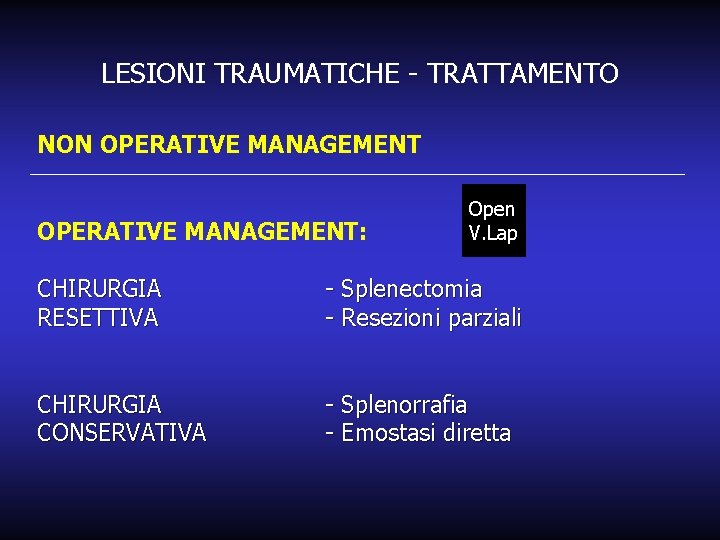 LESIONI TRAUMATICHE - TRATTAMENTO

NON OPERATIVE MANAGEMENT

OPERATIVE MANAGEMENT:

Open
V.Lap

CHIRURGIA RESETTIVA

- Splenectomia
- Resezioni parziali

CHIRURGIA CONSERVATIVA

- Splenorrafia
- Emostasi diretta